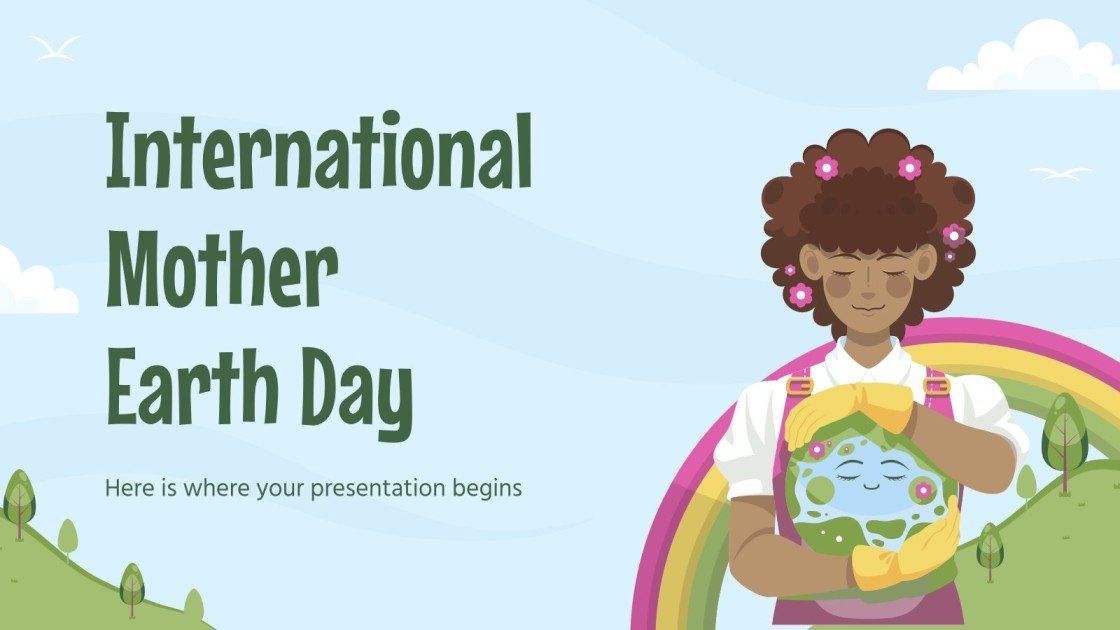 International Mother Earth Day

Here is where your presentation begins